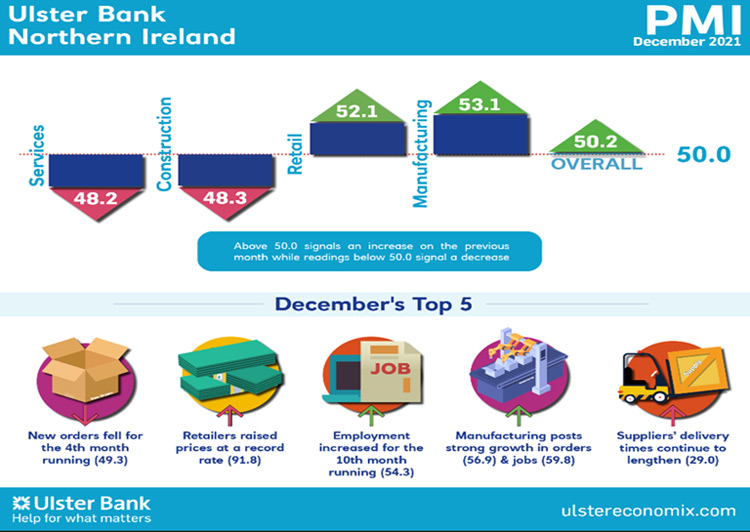 Ulster Bank Northern Ireland

PMI
December 2021

Services
48.2

Construction
48.3

Retail
52.1

Manufacturing
53.1

50.2
OVERALL

50.0

Above 50.0 signals an increase on the previous month while readings below 50.0 signal a decrease

December's Top 5

New orders fell for the 4th month running (49.3)

Retailers raised prices at a record rate (91.8)

JOB

Employment increased for the 10th month running (54.3)

Manufacturing posts strong growth in orders (56.9) & jobs (59.8)

Supply

Suppliers' delivery times continue to lengthen (29.0)

Ulster Bank
Help for what matters

ulstereconomix.com